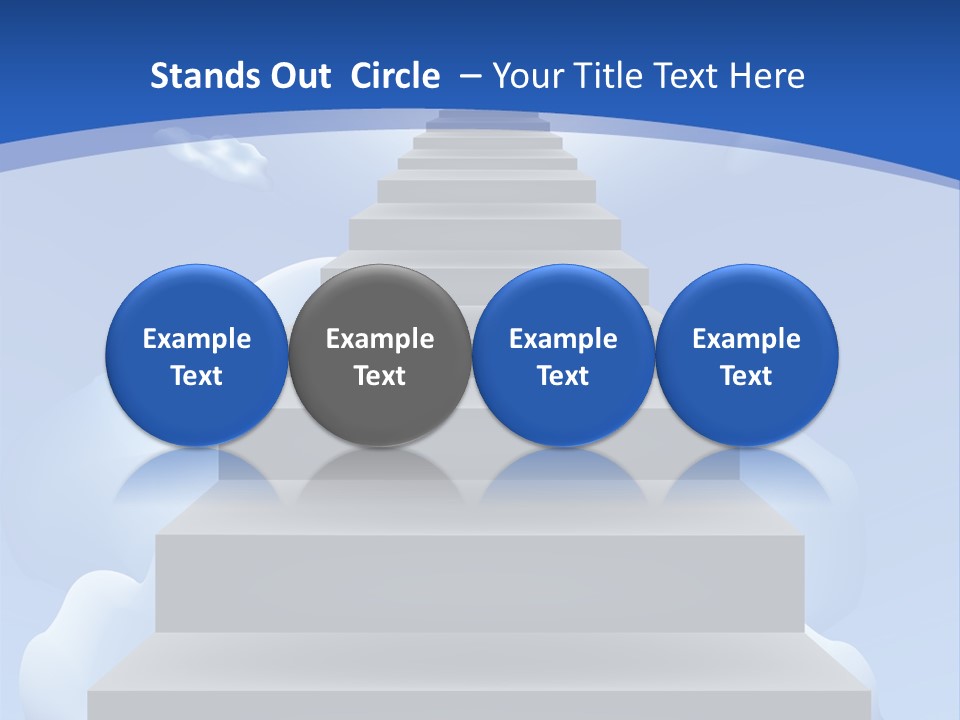 Stands Out Circle – Your Title Text Here

Example Text

Example Text

Example Text

Example Text